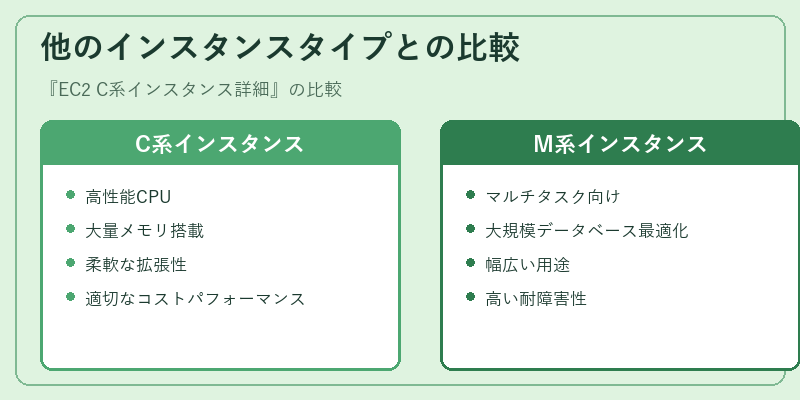 他のインスタンスタイプとの比較

『EC2 C系インスタンス詳細』の比較

C系インスタンス

- 高性能CPU
- 大量メモリ搭載
- 柔軟な拡張性
- 適切なコストパフォーマンス

M系インスタンス

- マルチタスク向け
- 大規模データベース最適化
- 幅広い用途
- 高い耐障害性